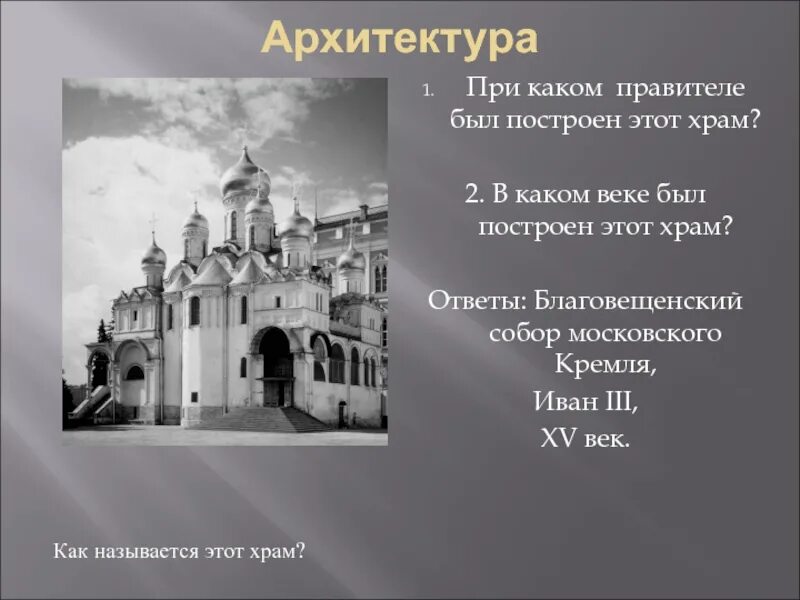 Архитектура

1. При каком правителе был построен этот храм?

2. В каком веке был построен этот храм?

Ответы: Благовещенский собор московского Кремля,

Иван III,

XV век.

Как называется этот храм?